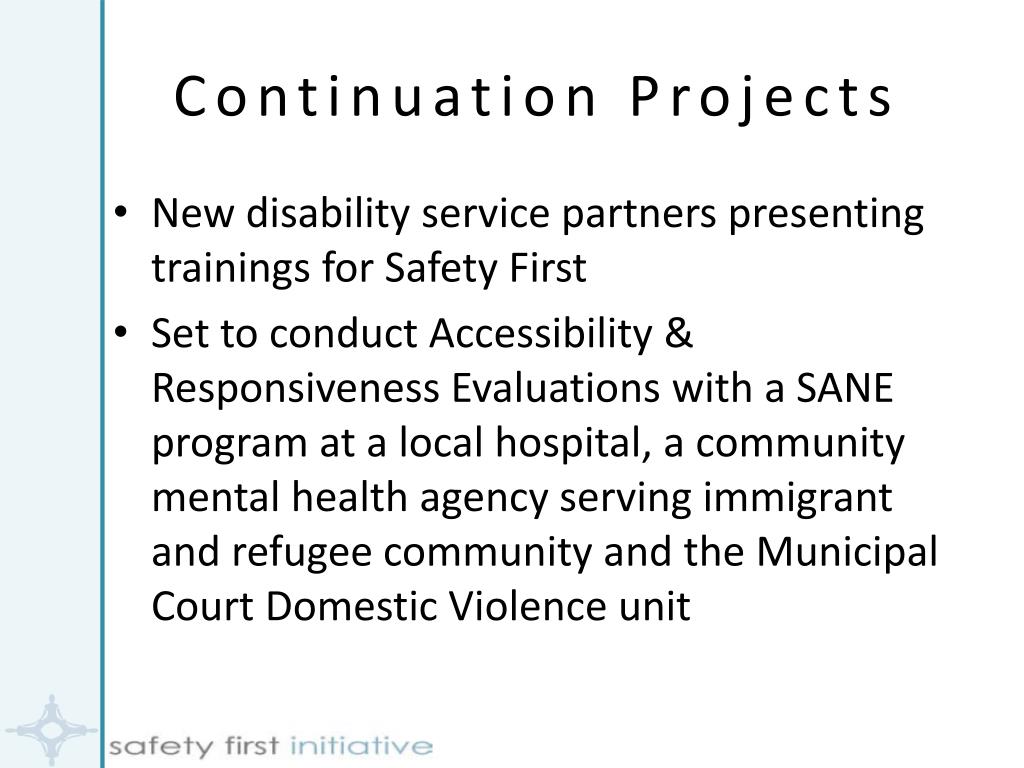 Continuation Projects

• New disability service partners presenting trainings for Safety First

• Set to conduct Accessibility & Responsiveness Evaluations with a SANE program at a local hospital, a community mental health agency serving immigrant and refugee community and the Municipal Court Domestic Violence unit

safety first initiative